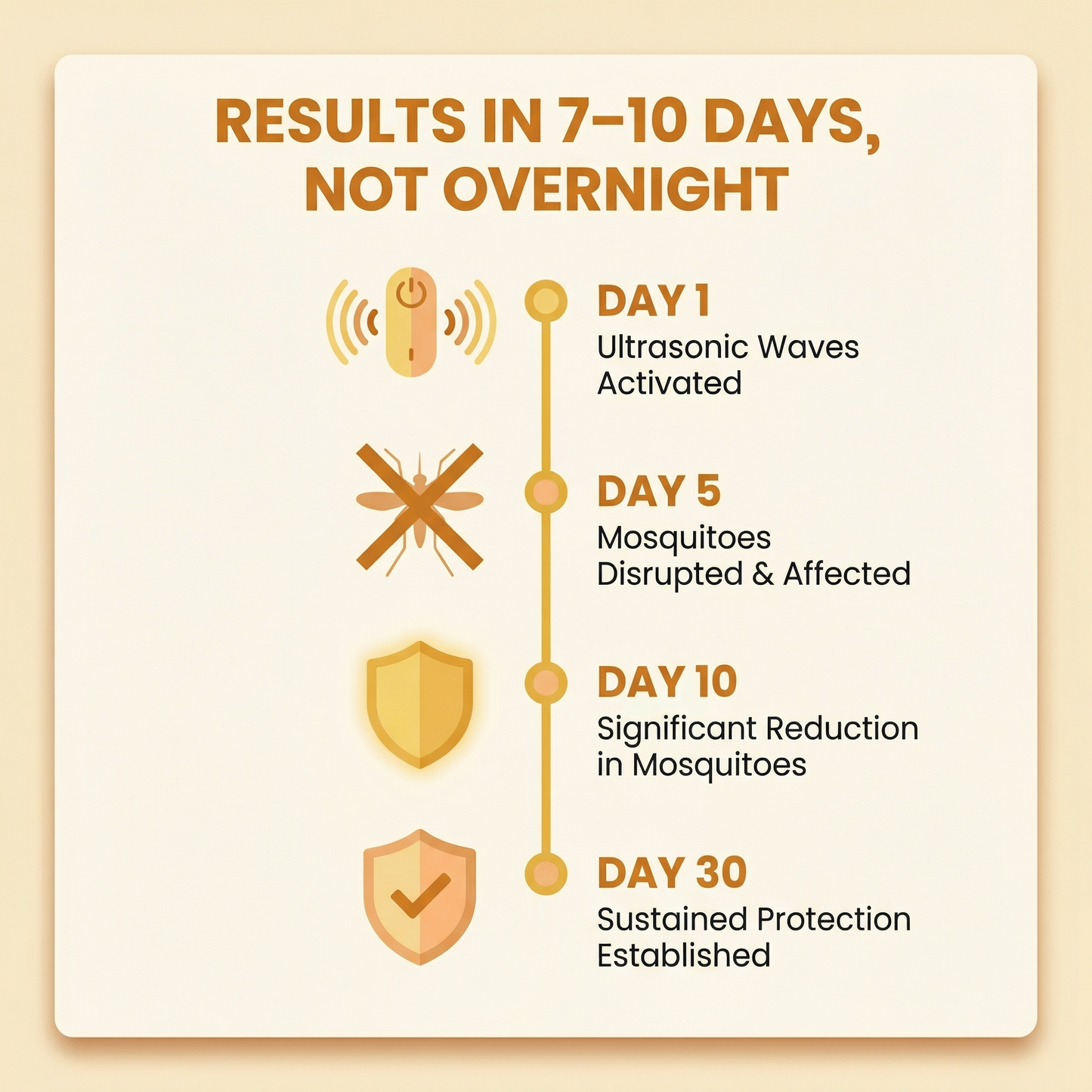 RESULTS IN 7–10 DAYS, NOT OVERNIGHT

DAY 1
Ultrasonic Waves Activated

DAY 5
Mosquitoes Disrupted & Affected

DAY 10
Significant Reduction in Mosquitoes

DAY 30
Sustained Protection Established